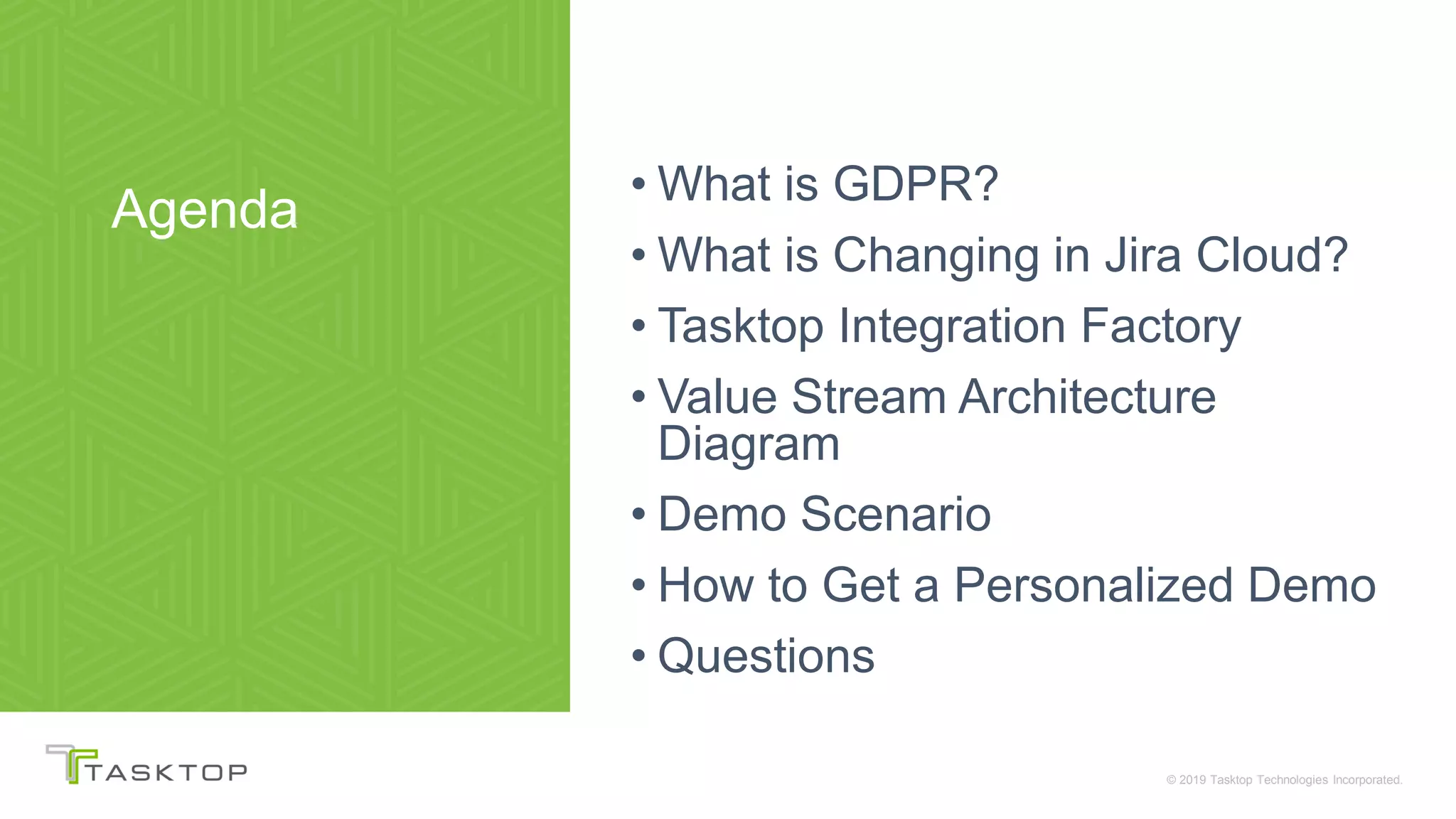 Agenda

• What is GDPR?
• What is Changing in Jira Cloud?
• Tasktop Integration Factory
• Value Stream Architecture Diagram
• Demo Scenario
• How to Get a Personalized Demo
• Questions

TASKTOP

© 2019 Tasktop Technologies Incorporated.